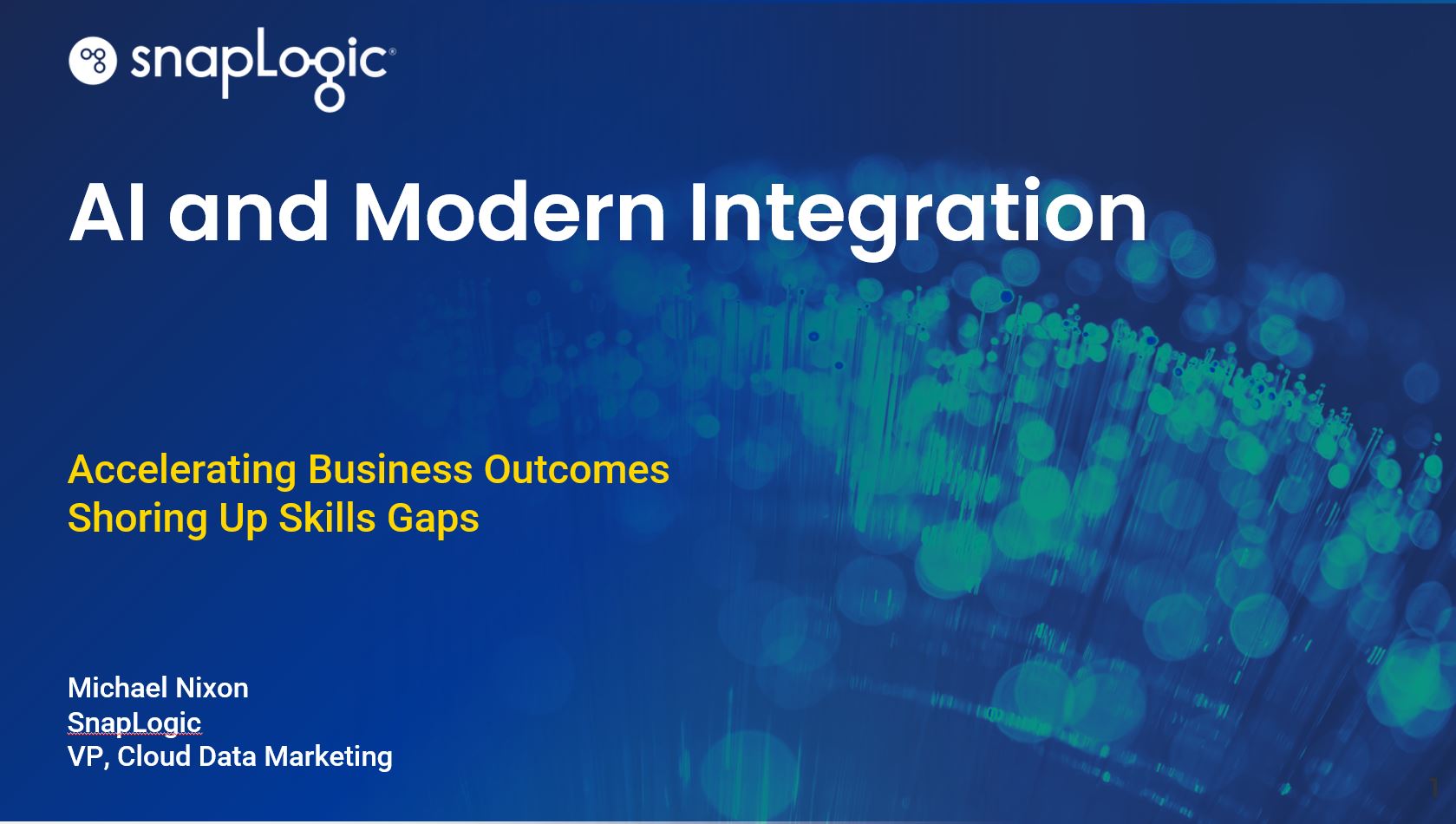 snapLogic

AI and Modern Integration

Accelerating Business Outcomes
Shoring Up Skills Gaps

Michael Nixon
SnapLogic
VP, Cloud Data Marketing

1